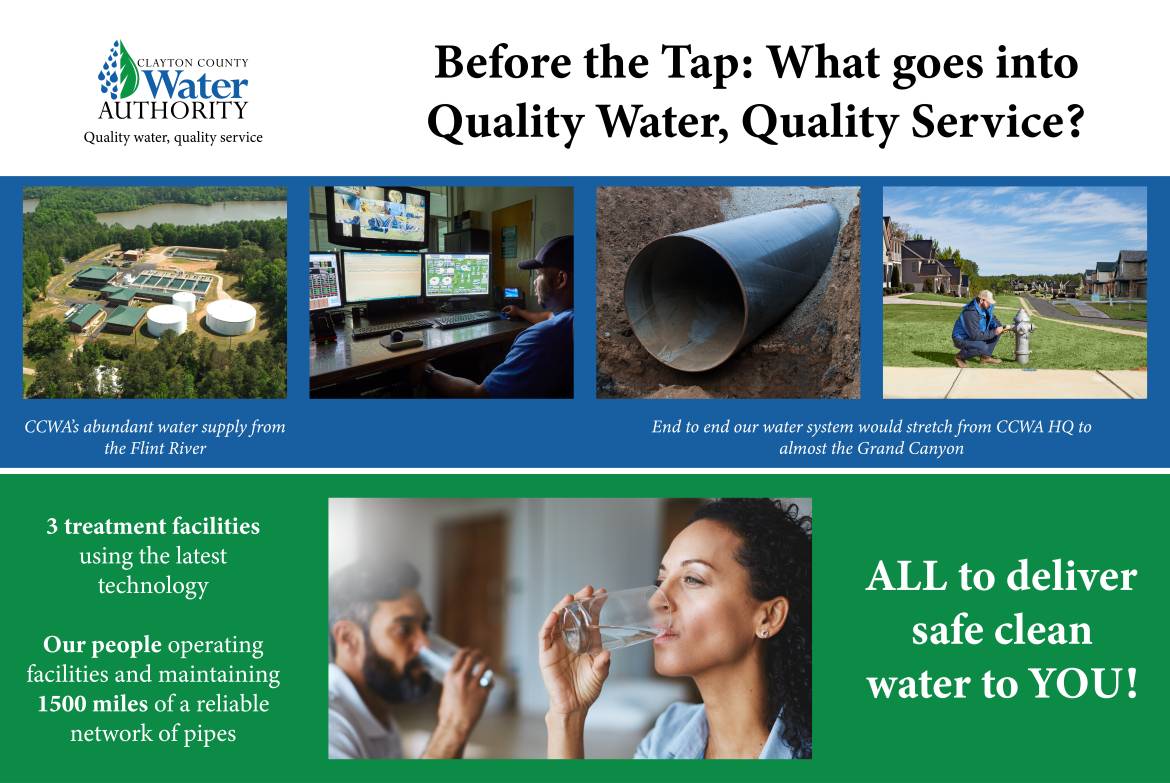 CLAYTON COUNTY
Water
AUTHORITY
Quality water, quality service

Before the Tap: What goes into Quality Water, Quality Service?

CCWA's abundant water supply from the Flint River

End to end our water system would stretch from CCWA HQ to almost the Grand Canyon

3 treatment facilities using the latest technology

Our people operating facilities and maintaining 1500 miles of a reliable network of pipes

ALL to deliver safe clean water to YOU!